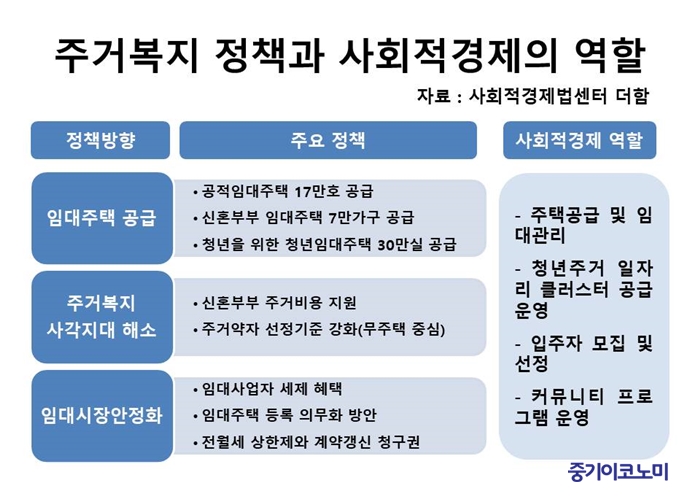 주거복지 정책과 사회적경제의 역할

자료 : 사회적경제법센터 더함

정책방향

주요 정책

사회적경제 역할

임대주택 공급

• 공적임대주택 17만호 공급
• 신혼부부 임대주택 7만가구 공급
• 청년을 위한 청년임대주택 30만실 공급

주거복지 사각지대 해소

• 신혼부부 주거비용 지원
• 주거약자 선정기준 강화(무주택 중심)

임대시장안정화

• 임대사업자 세제 혜택
• 임대주택 등록 의무화 방안
• 전월세 상한제와 계약갱신 청구권

- 주택공급 및 임대관리

- 청년주거 일자리 클러스터 공급 운영

- 입주자 모집 및 선정

- 커뮤니티 프로그램 운영

중기이코노미